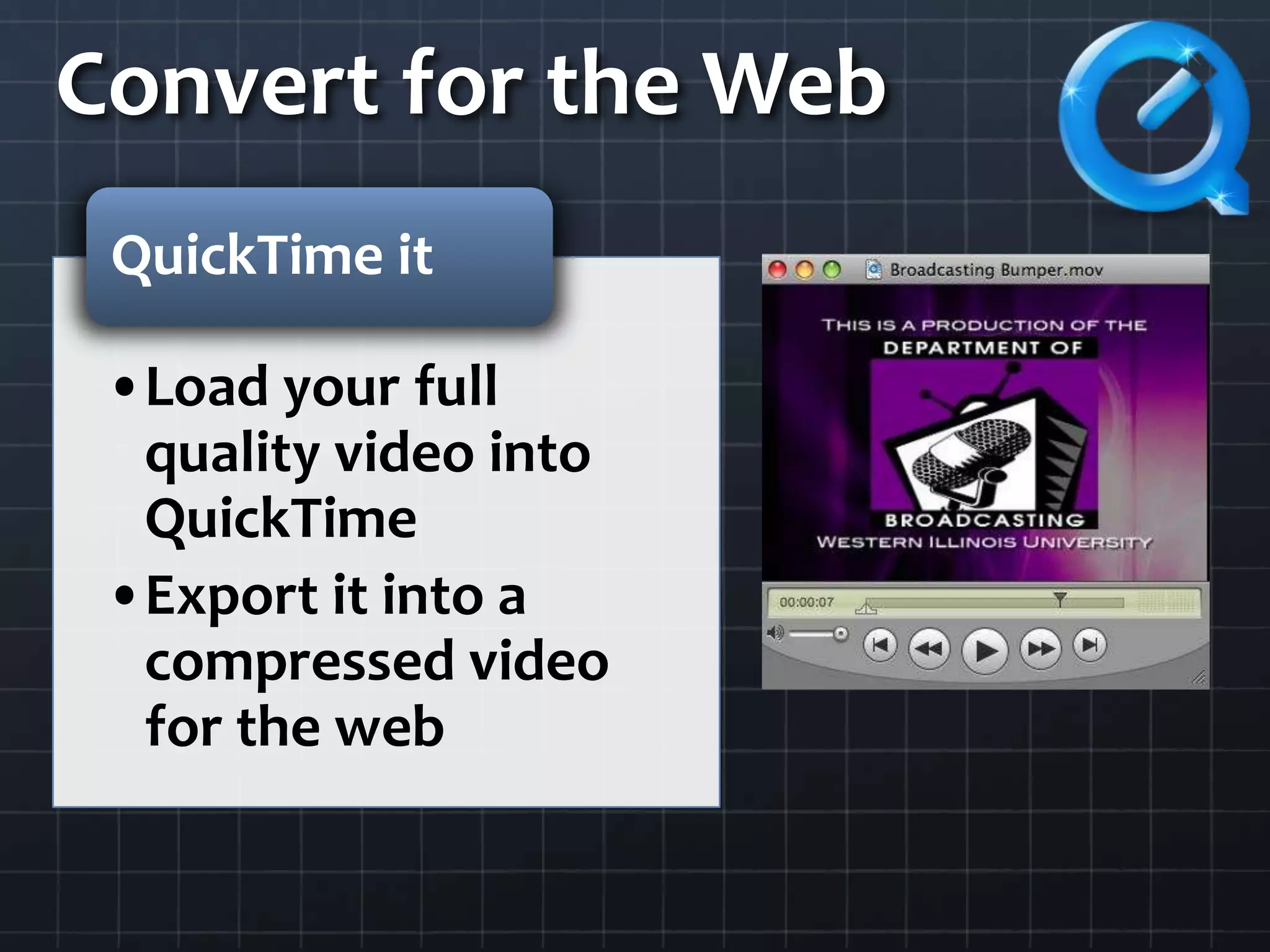 Convert for the Web

QuickTime it

• Load your full quality video into QuickTime
• Export it into a compressed video for the web

Broadcasting Bumper.mov

THIS IS A PRODUCTION OF THE DEPARTMENT OF
BROADCASTING
WESTERN ILLINOIS UNIVERSITY

00:00:07